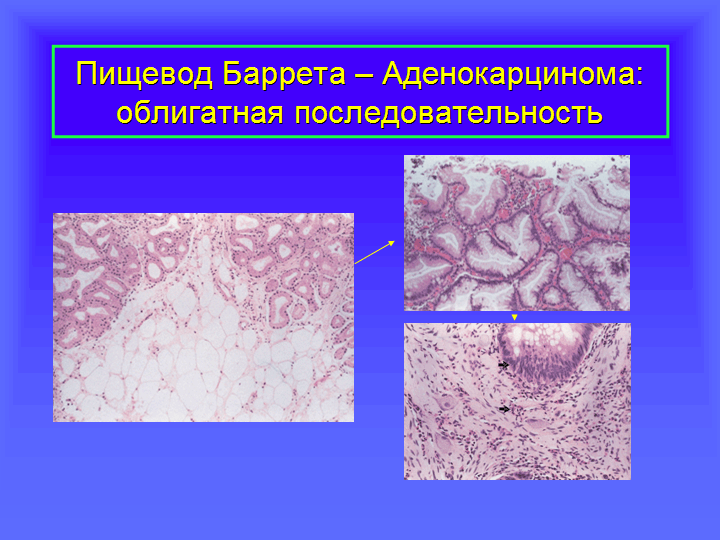 Пищевод Баррета – Аденокарцинома: облигатная последовательность